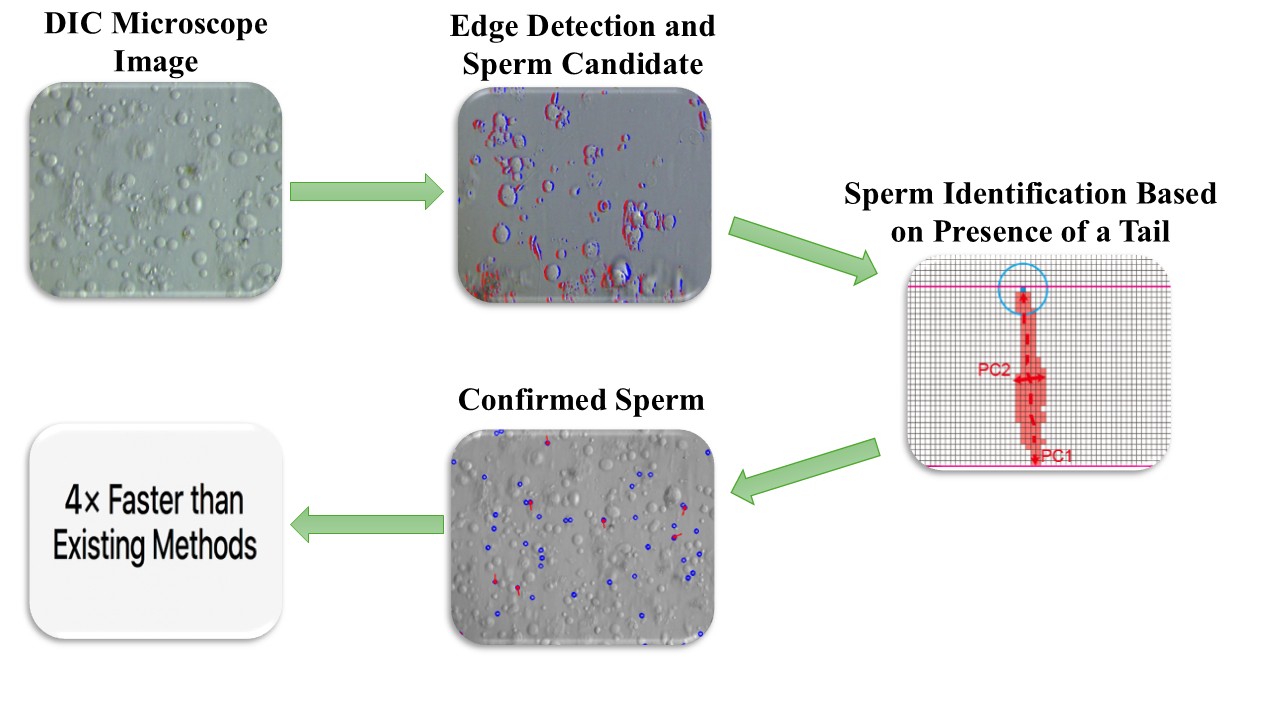 DIC Microscope Image

Edge Detection and Sperm Candidate

Sperm Identification Based on Presence of a Tail

PC2

PC1

Confirmed Sperm

4× Faster than Existing Methods